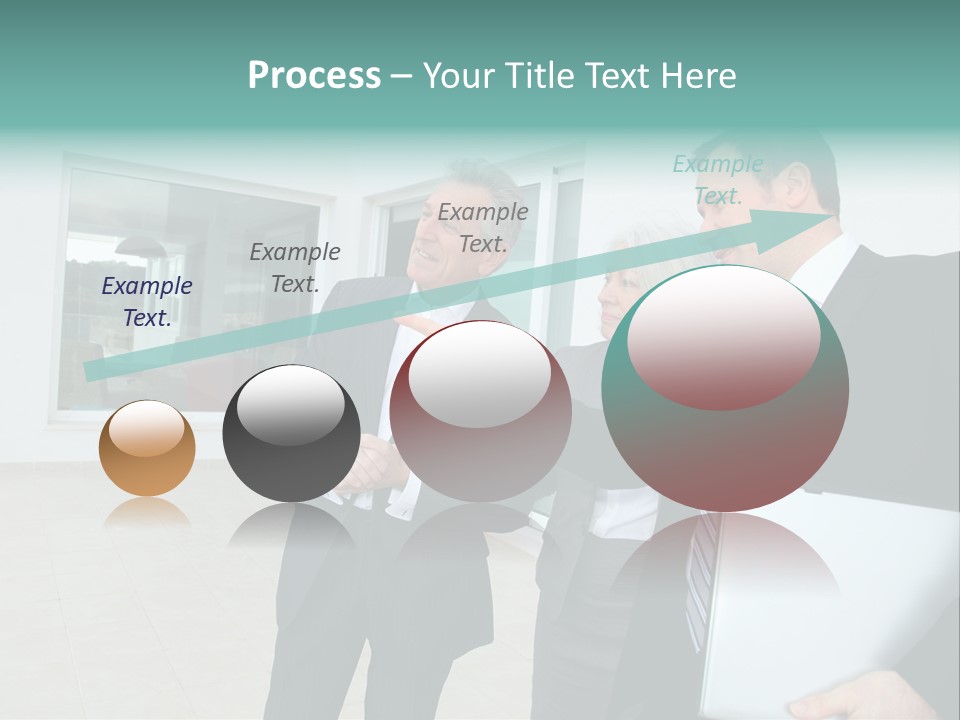 Process – Your Title Text Here

Example Text.

Example Text.

Example Text.

Example Text.